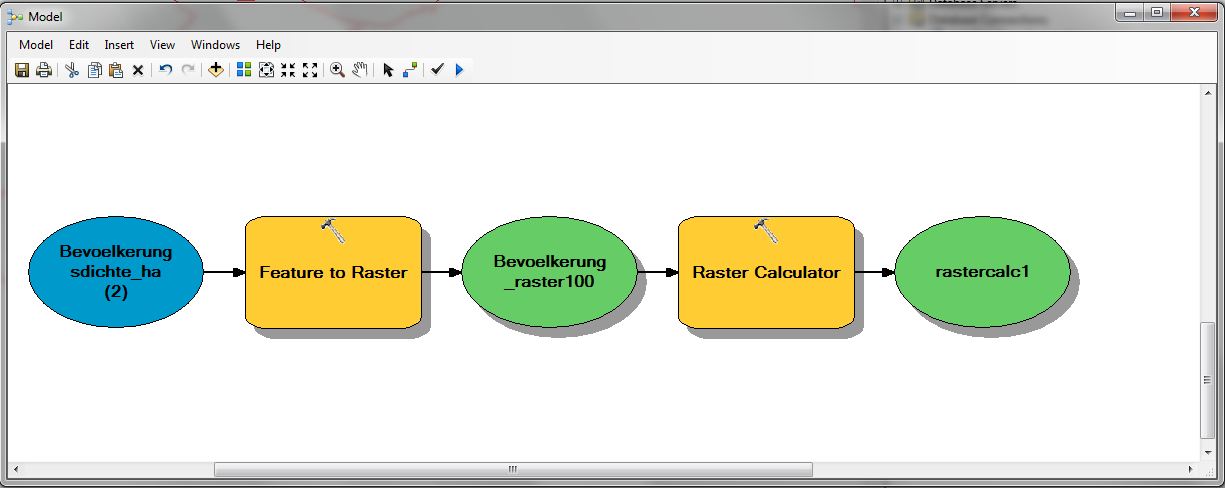 Model

Model Edit Insert View Windows Help

Bevoelkerung sdichte_ha (2)

Feature to Raster

Bevoelkerung _raster100

Raster Calculator

rastercalc1